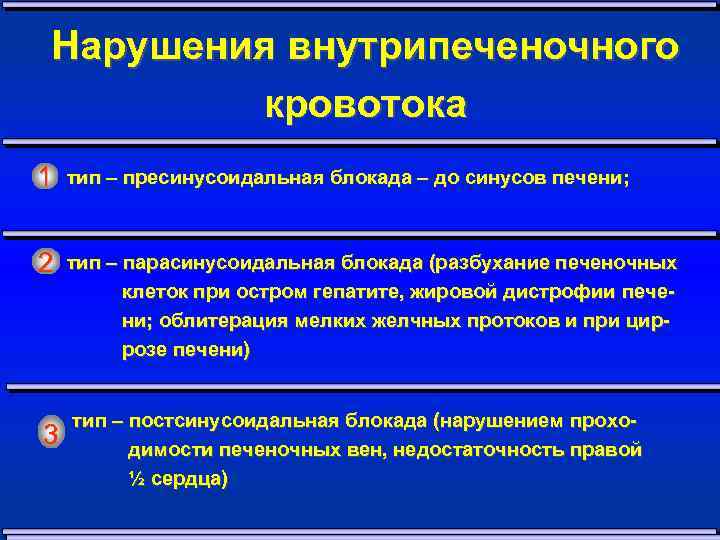 Нарушения внутрипеченочного кровотока

1 тип – пресинусоидальная блокада – до синусов печени;

2 тип – парасинусоидальная блокада (разбухание печеночных клеток при остром гепатите, жировой дистрофии печени; облитерация мелких желчных протоков и при циррозе печени)

3 тип – постсинусоидальная блокада (нарушением проходимости печеночных вен, недостаточность правой ½ сердца)